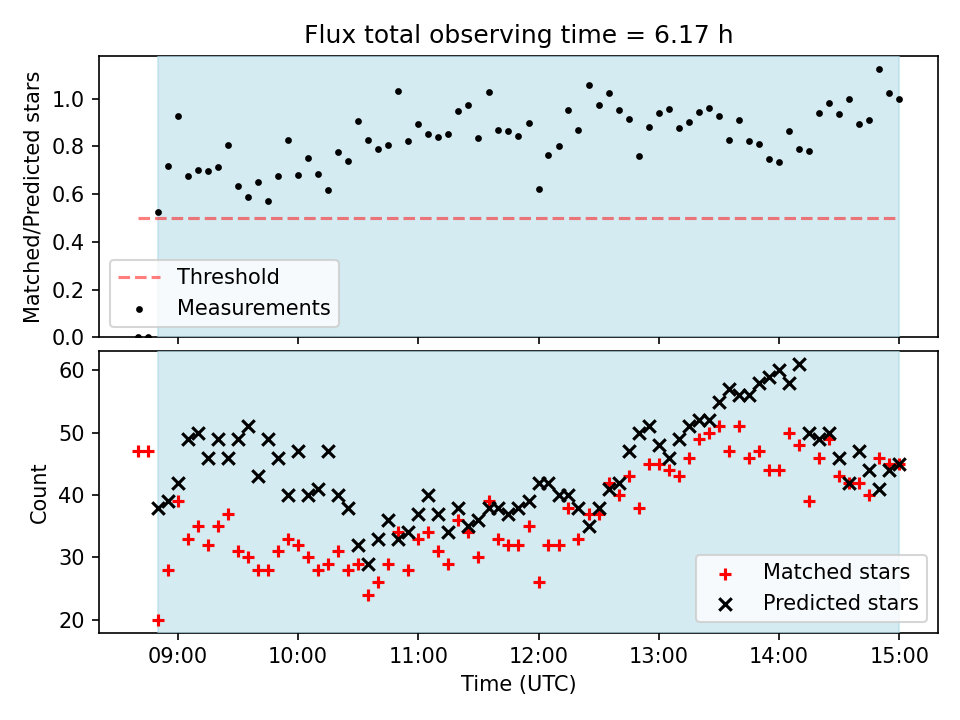 Flux total observing time = 6.17 h

Matched/Predicted stars

1.0
0.8
0.6
0.4
0.2
0.0

Threshold
Measurements

Count

60
50
40
30
20

Matched stars
Predicted stars

09:00
10:00
11:00
12:00
13:00
14:00
15:00

Time (UTC)